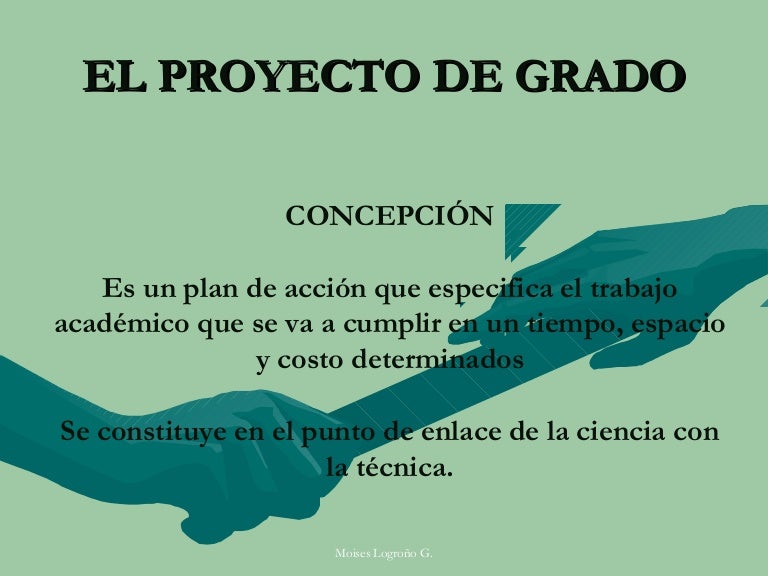 EL PROYECTO DE GRADO

CONCEPCIÓN

Es un plan de acción que especifica el trabajo académico que se va a cumplir en un tiempo, espacio y costo determinados

Se constituye en el punto de enlace de la ciencia con la técnica.

Moises Logroño G.